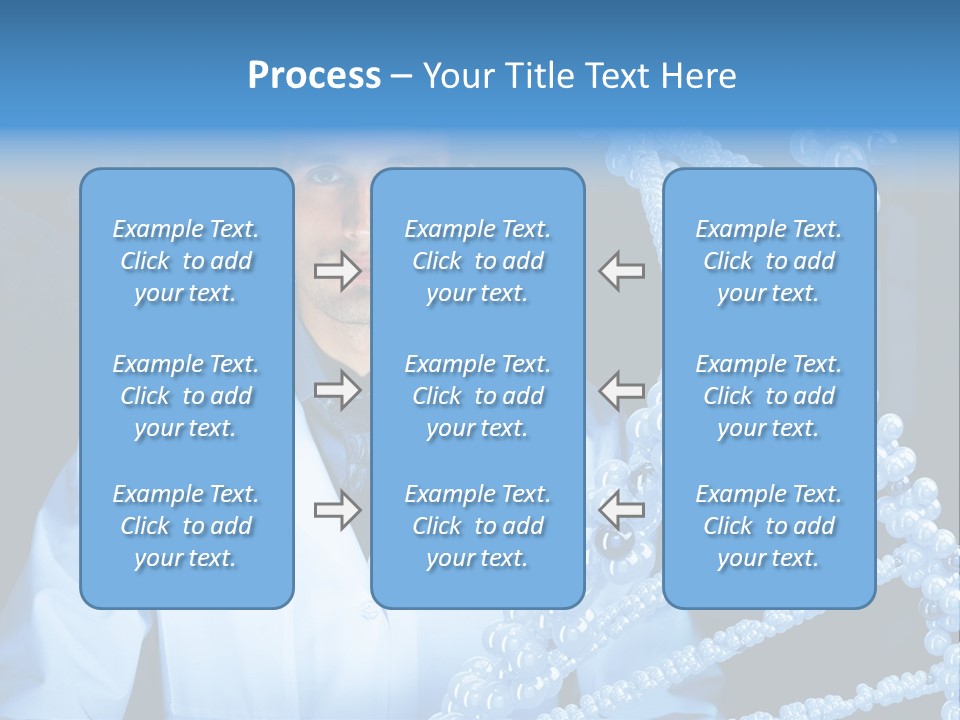 Process – Your Title Text Here

Example Text. Click to add your text.

Example Text. Click to add your text.

Example Text. Click to add your text.

Example Text. Click to add your text.

Example Text. Click to add your text.

Example Text. Click to add your text.

Example Text. Click to add your text.

Example Text. Click to add your text.

Example Text. Click to add your text.